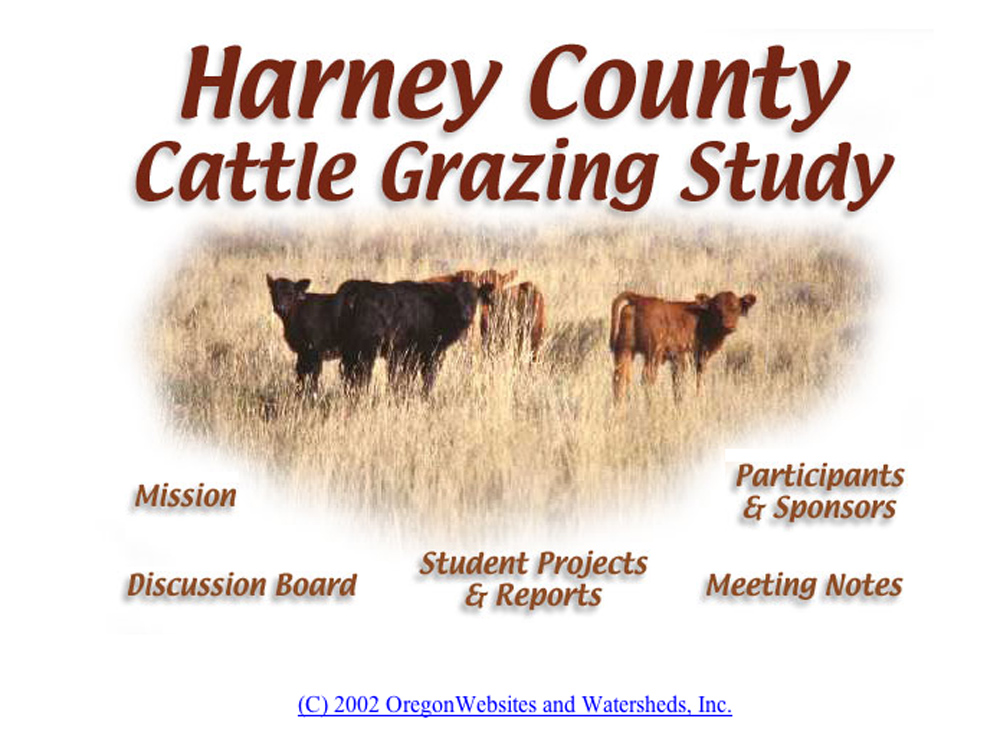 Harney County
Cattle Grazing Study

Mission

Participants
& Sponsors

Discussion Board

Student Projects
& Reports

Meeting Notes

(C) 2002 OregonWebsites and Watersheds, Inc.